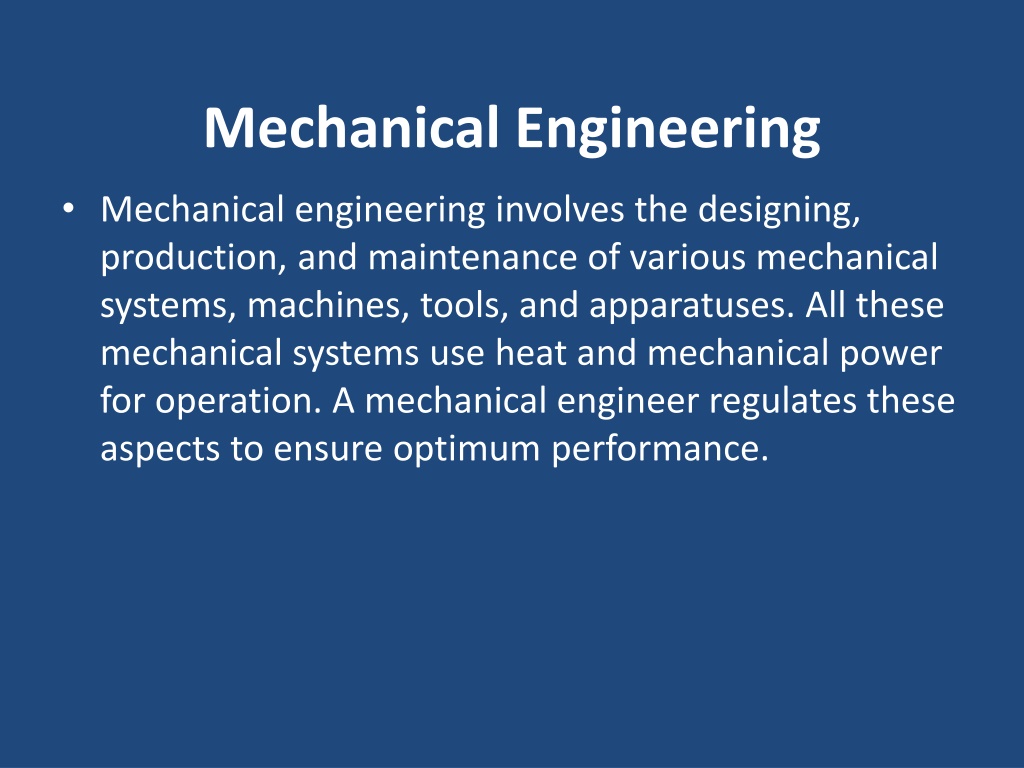 Mechanical Engineering

• Mechanical engineering involves the designing, production, and maintenance of various mechanical systems, machines, tools, and apparatuses. All these mechanical systems use heat and mechanical power for operation. A mechanical engineer regulates these aspects to ensure optimum performance.